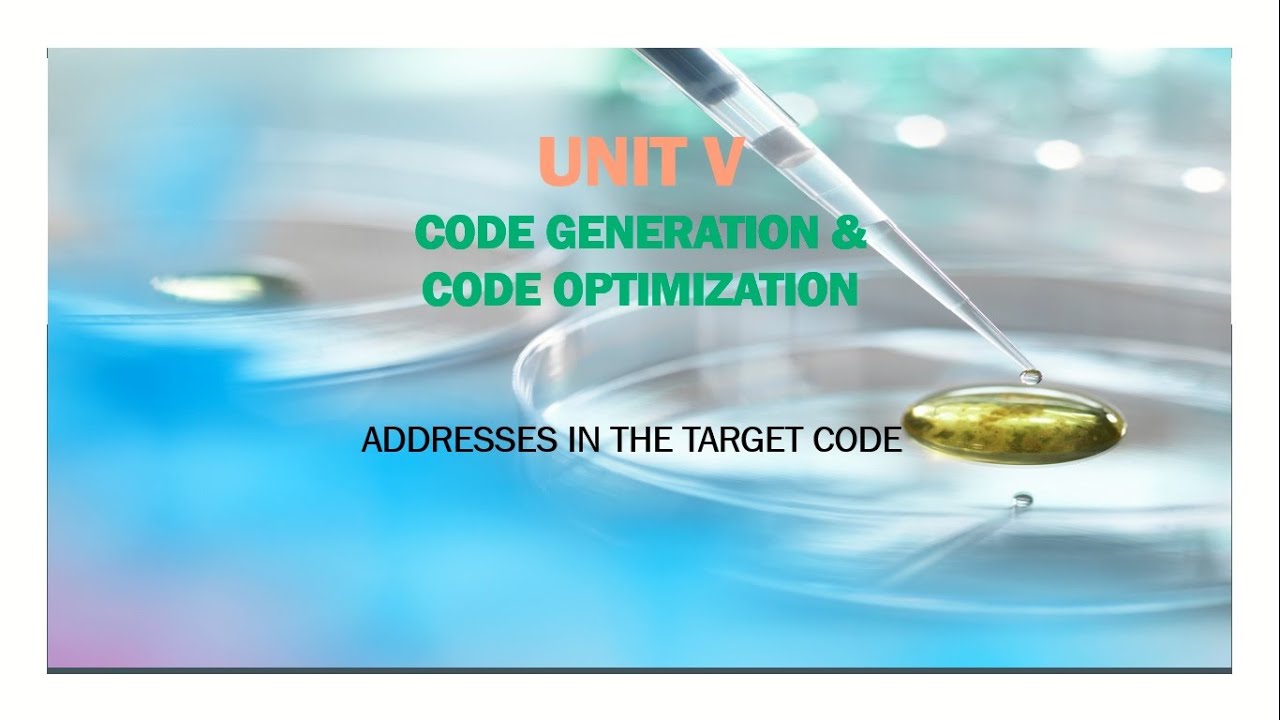 UNIT V

CODE GENERATION & CODE OPTIMIZATION

ADDRESSES IN THE TARGET CODE